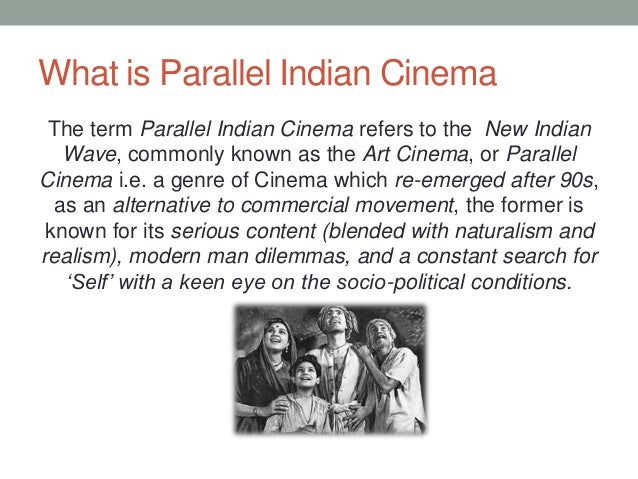 What is Parallel Indian Cinema

The term Parallel Indian Cinema refers to the New Indian Wave, commonly known as the Art Cinema, or Parallel Cinema i.e. a genre of Cinema which re-emerged after 90s, as an alternative to commercial movement, the former is known for its serious content (blended with naturalism and realism), modern man dilemmas, and a constant search for 'Self' with a keen eye on the socio-political conditions.